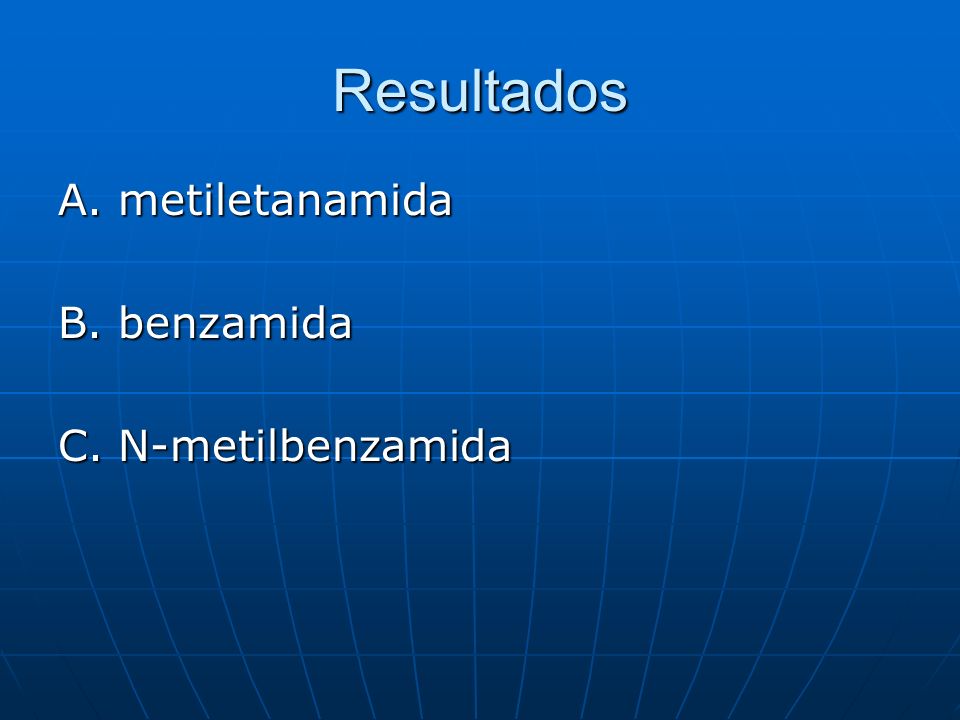 Resultados

A. metiletanamida

B. benzamida

C. N-metilbenzamida